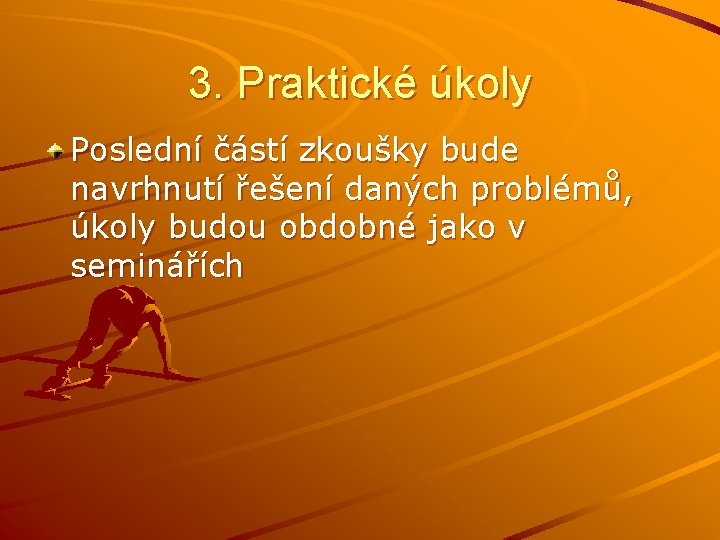 3. Praktické úkoly

Poslední částí zkoušky bude navrhnutí řešení daných problémů, úkoly budou obdobné jako v seminářích